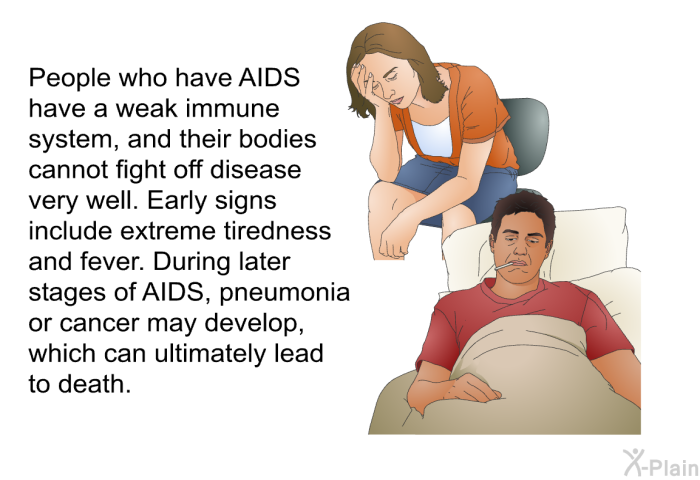 People who have AIDS have a weak immune system, and their bodies cannot fight off disease very well. Early signs include extreme tiredness and fever. During later stages of AIDS, pneumonia or cancer may develop, which can ultimately lead to death.

X-Plain